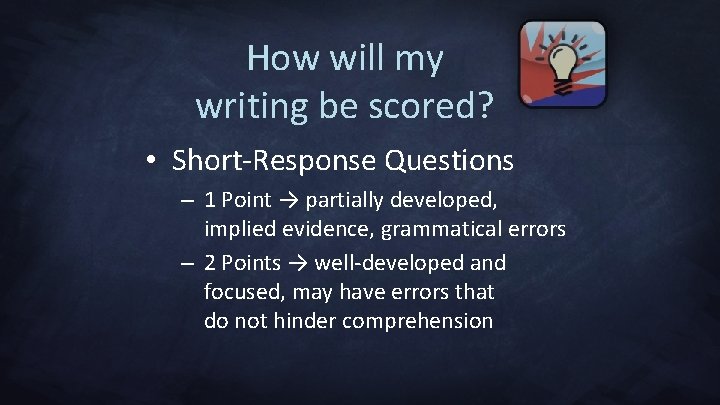 How will my writing be scored?

• Short-Response Questions

– 1 Point → partially developed, implied evidence, grammatical errors

– 2 Points → well-developed and focused, may have errors that do not hinder comprehension